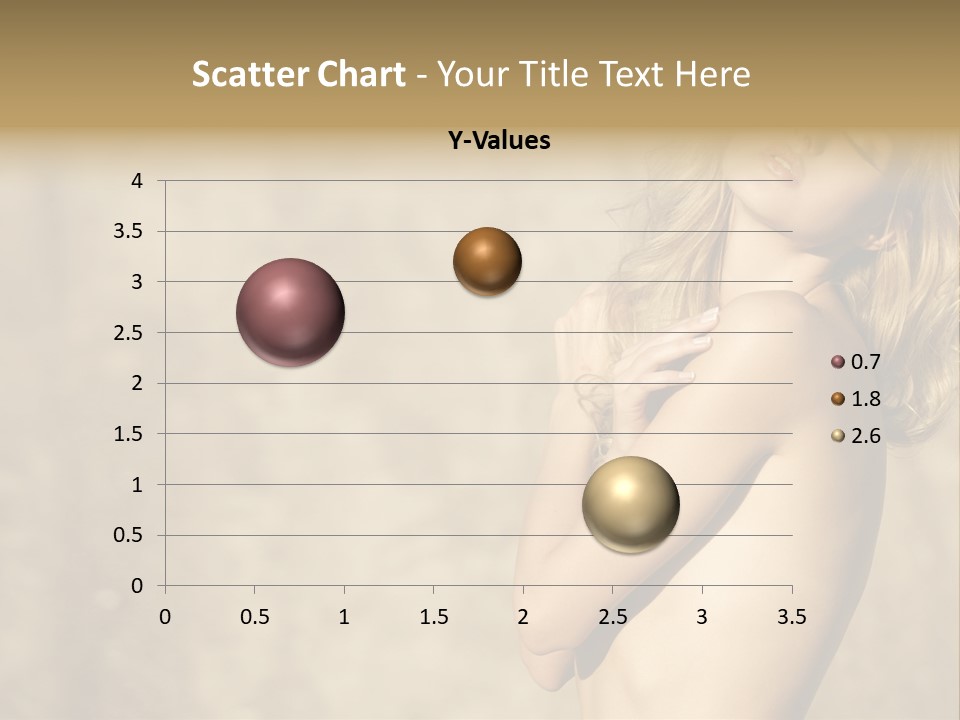 Scatter Chart - Your Title Text Here

Y-Values

4
3.5
3
2.5
2
1.5
1
0.5
0

0 0.5 1 1.5 2 2.5 3 3.5

0.7
1.8
2.6